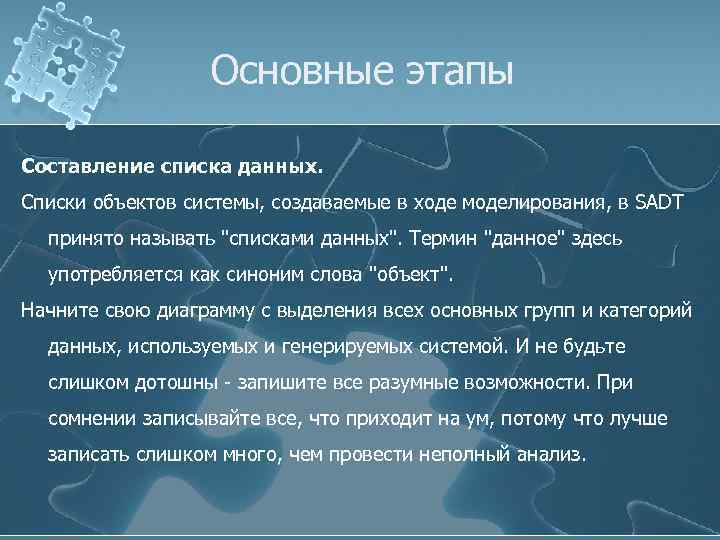 Основные этапы

Составление списка данных.

Списки объектов системы, создаваемые в ходе моделирования, в SADT принято называть "списками данных". Термин "данное" здесь употребляется как синоним слова "объект".

Начните свою диаграмму с выделения всех основных групп и категорий данных, используемых и генерируемых системой. И не будьте слишком дотошны - запишите все разумные возможности. При сомнении записывайте все, что приходит на ум, потому что лучше записать слишком много, чем провести неполный анализ.